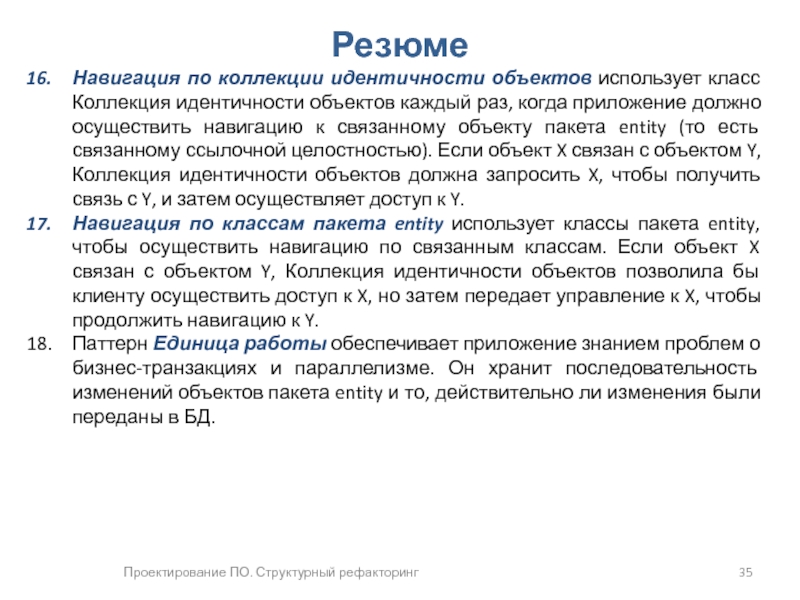 Резюме

16. Навигация по коллекции идентичности объектов использует класс Коллекция идентичности объектов каждый раз, когда приложение должно осуществить навигацию к связанному объекту пакета entity (то есть связанному ссылочной целостностью). Если объект X связан с объектом Y, Коллекция идентичности объектов должна запросить X, чтобы получить связь с Y, и затем осуществляет доступ к Y.

17. Навигация по классам пакета entity использует классы пакета entity, чтобы осуществить навигацию по связанным классам. Если объект X связан с объектом Y, Коллекция идентичности объектов позволила бы клиенту осуществить доступ к X, но затем передает управление к X, чтобы продолжить навигацию к Y.

18. Паттерн Единица работы обеспечивает приложение знанием проблем о бизнес-транзакциях и параллелизме. Он хранит последовательность изменений объектов пакета entity и то, действительно ли изменения были переданы в БД.

Проектирование ПО. Структурный рефакторинг

35